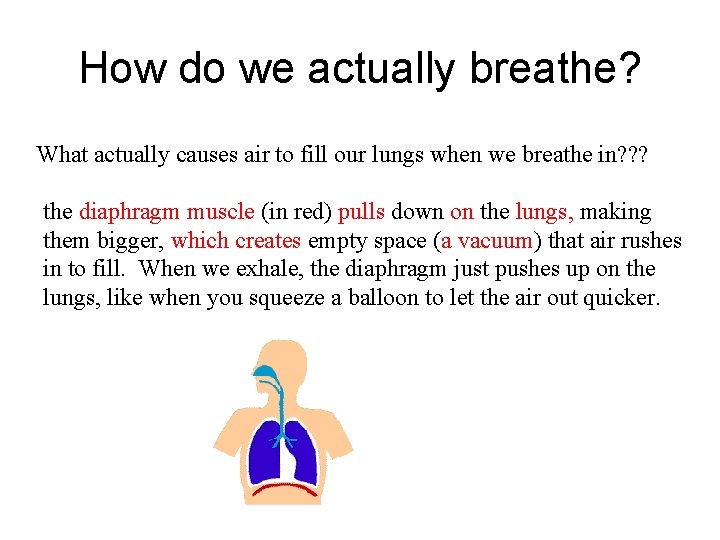 How do we actually breathe?

What actually causes air to fill our lungs when we breathe in???

the diaphragm muscle (in red) pulls down on the lungs, making them bigger, which creates empty space (a vacuum) that air rushes in to fill.  When we exhale, the diaphragm just pushes up on the lungs, like when you squeeze a balloon to let the air out quicker.